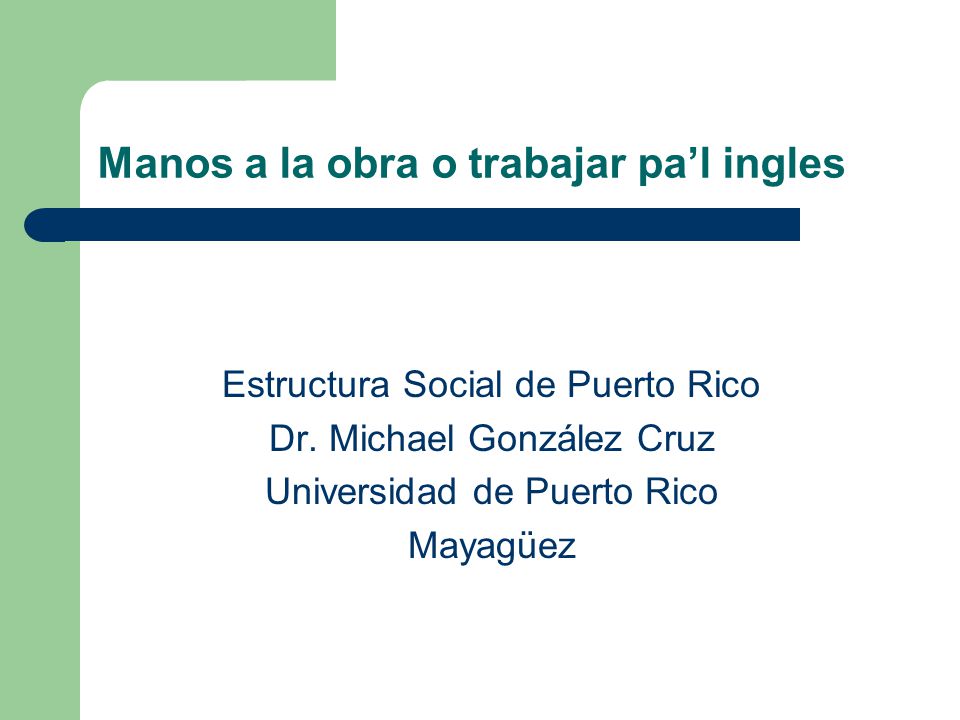 Manos a la obra o trabajar pa’l ingles

Estructura Social de Puerto Rico
Dr. Michael González Cruz
Universidad de Puerto Rico
Mayagüez